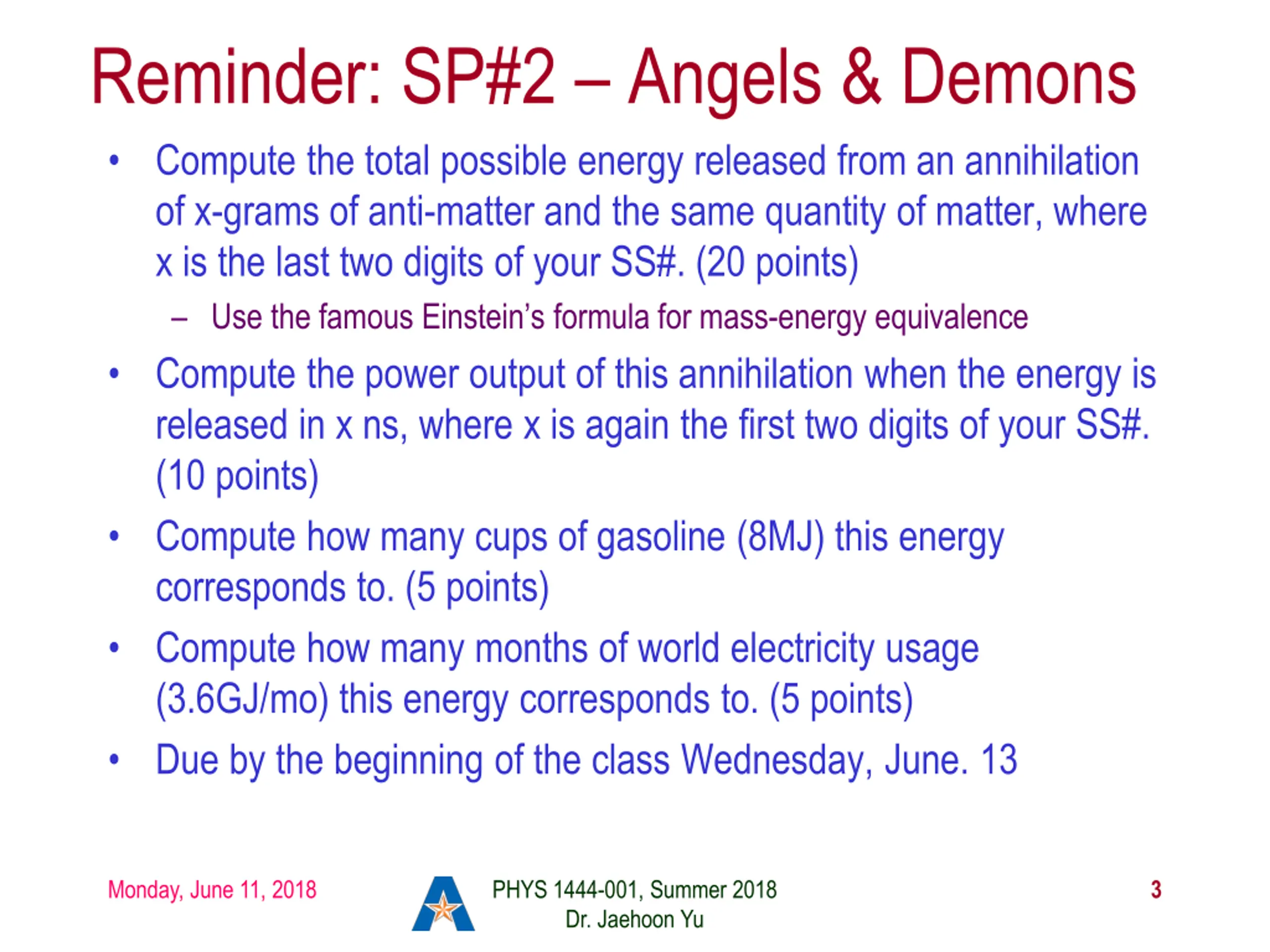 Reminder: SP#2 – Angels & Demons

• Compute the total possible energy released from an annihilation of x-grams of anti-matter and the same quantity of matter, where x is the last two digits of your SS#. (20 points)
  – Use the famous Einstein's formula for mass-energy equivalence
• Compute the power output of this annihilation when the energy is released in x ns, where x is again the first two digits of your SS#. (10 points)
• Compute how many cups of gasoline (8MJ) this energy corresponds to. (5 points)
• Compute how many months of world electricity usage (3.6GJ/mo) this energy corresponds to. (5 points)
• Due by the beginning of the class Wednesday, June. 13

Monday, June 11, 2018

PHYS 1444-001, Summer 2018
Dr. Jaehoon Yu

3